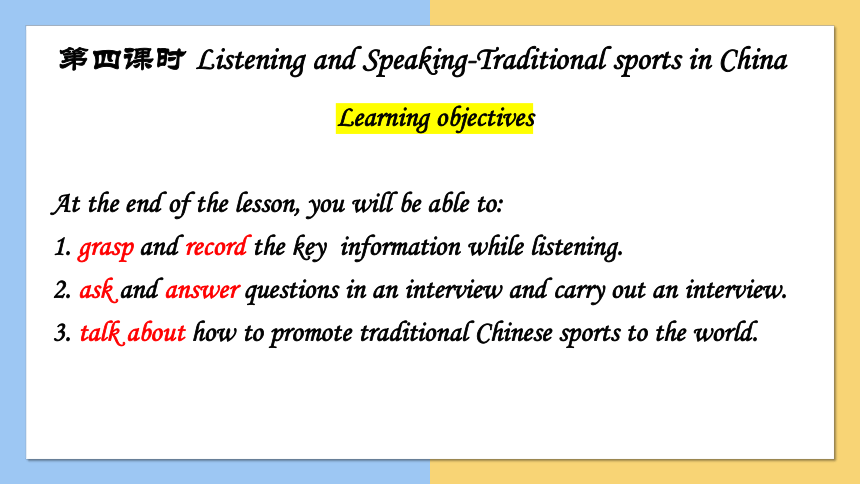 第四课时 Listening and Speaking-Traditional sports in China

Learning objectives

At the end of the lesson, you will be able to:
1. grasp and record the key information while listening.
2. ask and answer questions in an interview and carry out an interview.
3. talk about how to promote traditional Chinese sports to the world.